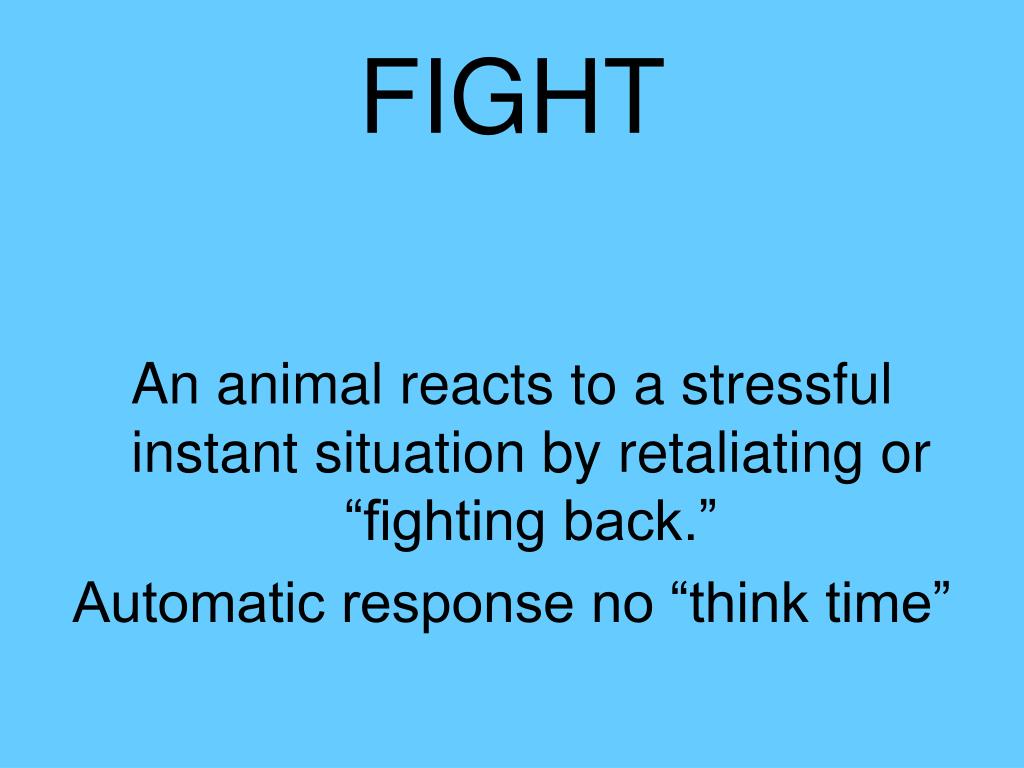 FIGHT

An animal reacts to a stressful instant situation by retaliating or “fighting back.”

Automatic response no “think time”